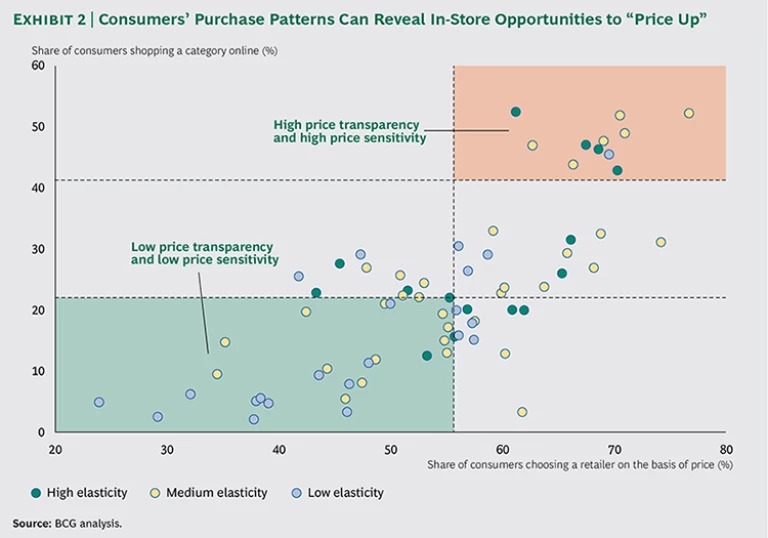 EXHIBIT 2 | Consumers' Purchase Patterns Can Reveal In-Store Opportunities to "Price Up"

Share of consumers shopping a category online (%)

60
50
40
30
20
10
0

High price transparency and high price sensitivity

Low price transparency and low price sensitivity

20 30 40 50 60 70 80

Share of consumers choosing a retailer on the basis of price (%)

High elasticity Medium elasticity Low elasticity

Source: BCG analysis.